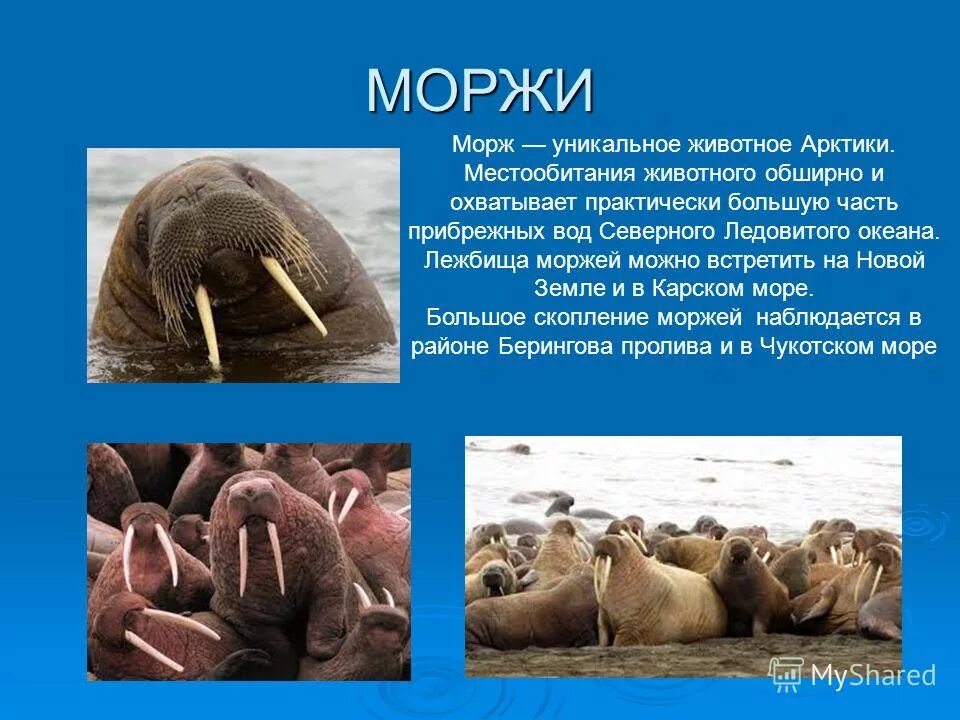 МОРЖИ

Морж — уникальное животное Арктики. Местообитания животного обширно и охватывает практически большую часть прибрежных вод Северного Ледовитого океана. Лежбища моржей можно встретить на Новой Земле и в Карском море.
Большое скопление моржей наблюдается в районе Берингова пролива и в Чукотском море

MyShared